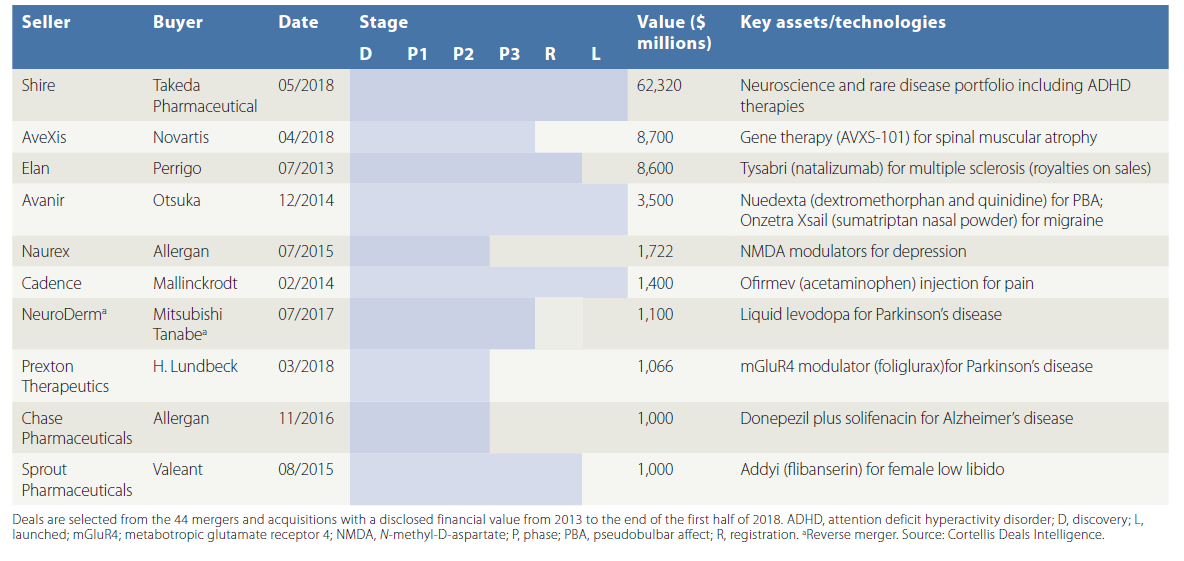 | Seller | Buyer | Date | Stage D P1 P2 P3 R L | Value ($ millions) | Key assets/technologies |
|---|---|---|---|---|---|
| Shire | Takeda Pharmaceutical | 05/2018 | | 62,320 | Neuroscience and rare disease portfolio including ADHD therapies |
| AveXis | Novartis | 04/2018 | | 8,700 | Gene therapy (AVXS-101) for spinal muscular atrophy |
| Elan | Perrigo | 07/2013 | | 8,600 | Tysabri (natalizumab) for multiple sclerosis (royalties on sales) |
| Avanir | Otsuka | 12/2014 | | 3,500 | Nuedexta (dextromethorphan and quinidine) for PBA; Onzetra Xsail (sumatriptan nasal powder) for migraine |
| Naurex | Allergan | 07/2015 | | 1,722 | NMDA modulators for depression |
| Cadence | Mallinckrodt | 02/2014 | | 1,400 | Ofirmev (acetaminophen) injection for pain |
| NeuroDerm$^a$ | Mitsubishi Tanabe$^a$ | 07/2017 | | 1,100 | Liquid levodopa for Parkinson's disease |
| Prexton Therapeutics | H. Lundbeck | 03/2018 | | 1,066 | mGluR4 modulator (foliglurax)for Parkinson's disease |
| Chase Pharmaceuticals | Allergan | 11/2016 | | 1,000 | Donepezil plus solifenacin for Alzheimer's disease |
| Sprout Pharmaceuticals | Valeant | 08/2015 | | 1,000 | Addyi (flibanserin) for female low libido |

Deals are selected from the 44 mergers and acquisitions with a disclosed financial value from 2013 to the end of the first half of 2018. ADHD, attention deficit hyperactivity disorder; D, discovery; L, launched; mGluR4; metabotropic glutamate receptor 4; NMDA, N-methyl-D-aspartate; P, phase; PBA, pseudobulbar affect; R, registration. $^a$Reverse merger. Source: Cortellis Deals Intelligence.